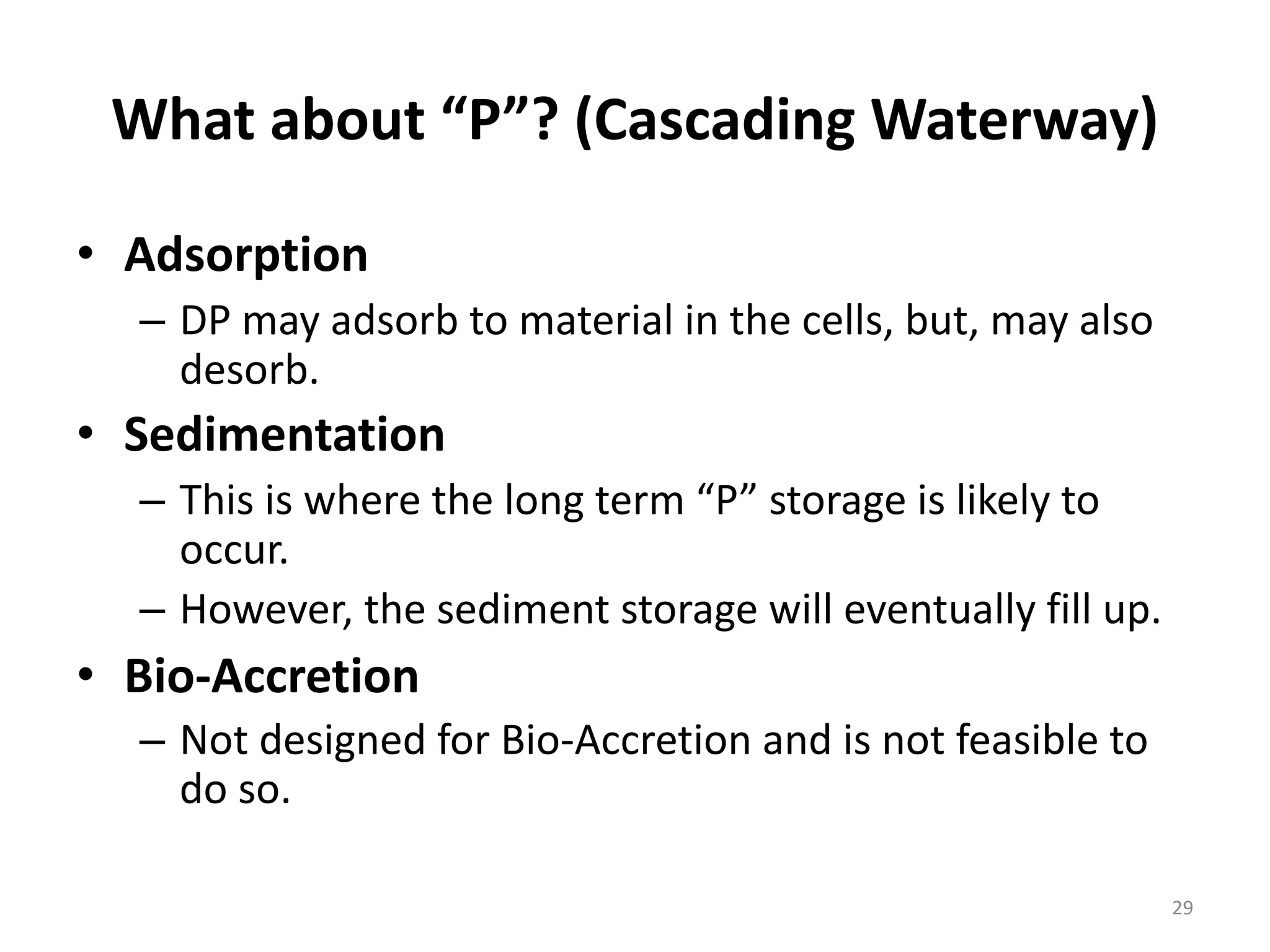 What about “P”? (Cascading Waterway)

• Adsorption
– DP may adsorb to material in the cells, but, may also desorb.
• Sedimentation
– This is where the long term “P” storage is likely to occur.
– However, the sediment storage will eventually fill up.
• Bio-Accretion
– Not designed for Bio-Accretion and is not feasible to do so.

29